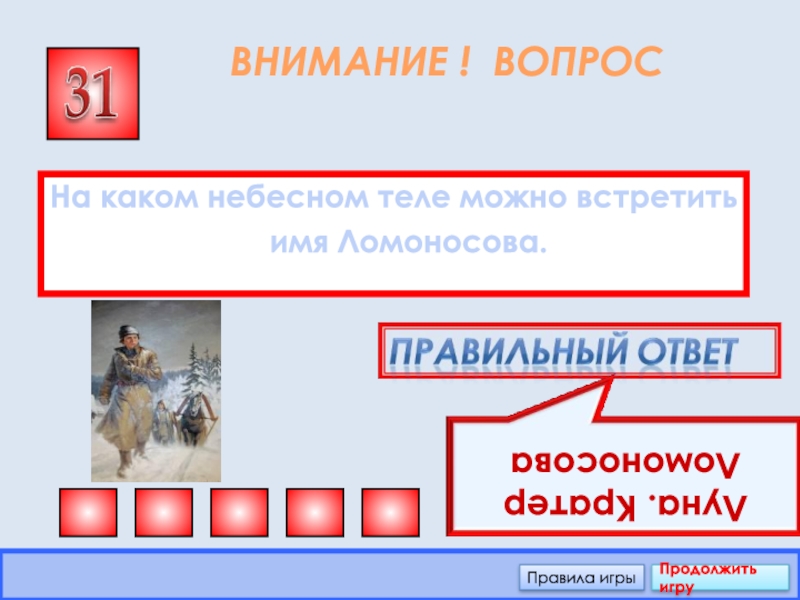 31

ВНИМАНИЕ ! ВОПРОС

На каком небесном теле можно встретить имя Ломоносова.

ПРАВИЛЬНЫЙ ОТВЕТ

Луна. Кратер Ломоносова

Правила игры

Продолжить игру